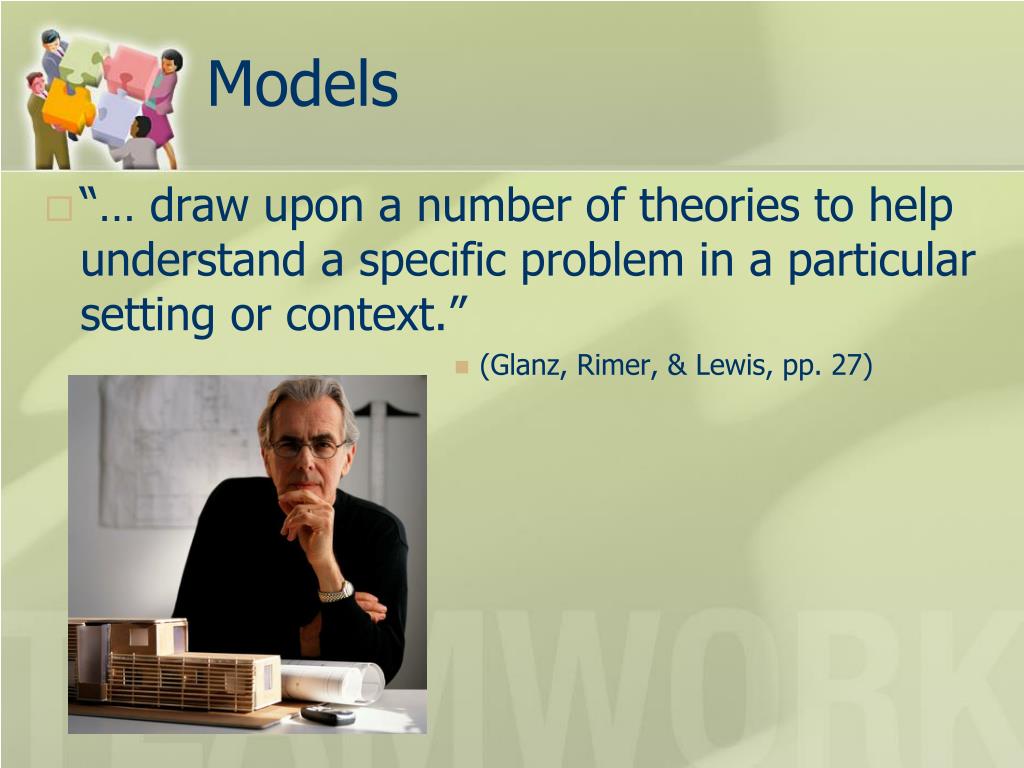 Models

“… draw upon a number of theories to help understand a specific problem in a particular setting or context.”

(Glanz, Rimer, & Lewis, pp. 27)

TEAMWORK